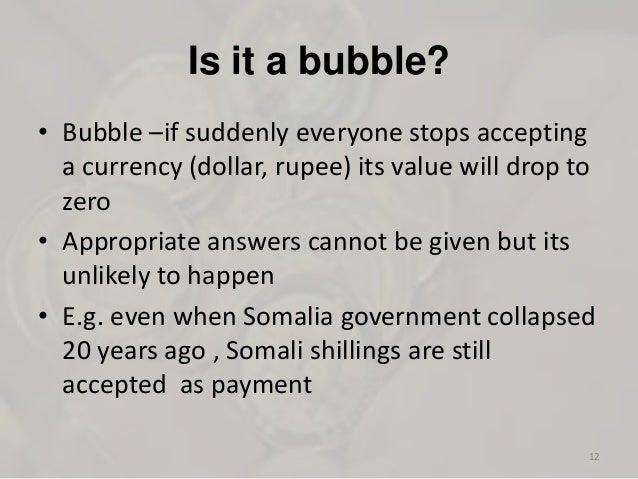 Is it a bubble?

• Bubble –if suddenly everyone stops accepting a currency (dollar, rupee) its value will drop to zero

• Appropriate answers cannot be given but its unlikely to happen

• E.g. even when Somalia government collapsed 20 years ago , Somali shillings are still accepted  as payment

12